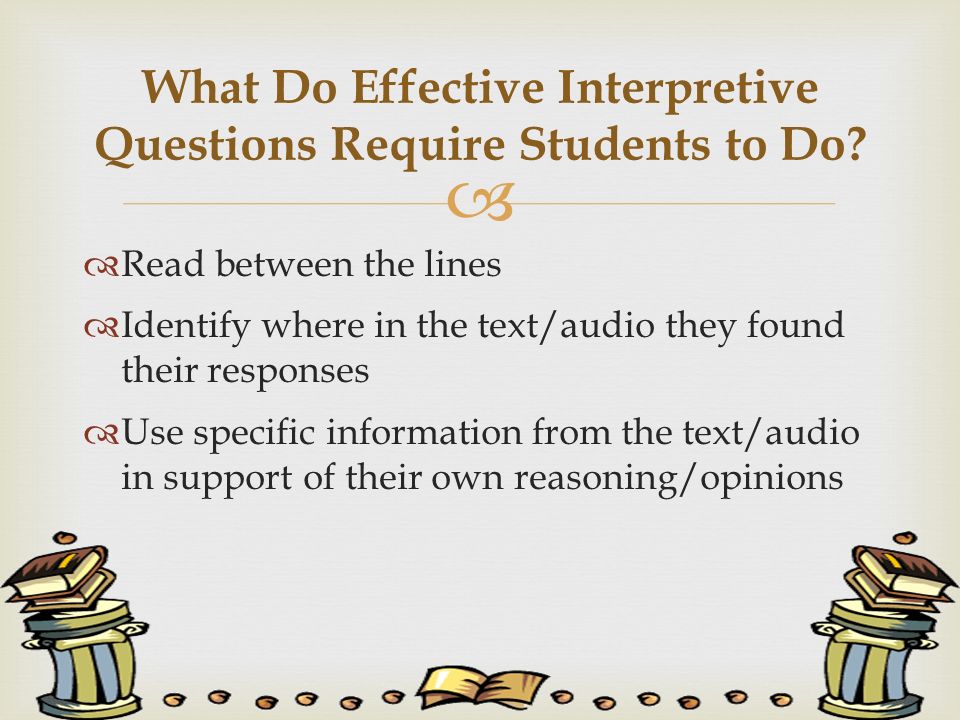 What Do Effective Interpretive Questions Require Students to Do?

Read between the lines

Identify where in the text/audio they found their responses

Use specific information from the text/audio in support of their own reasoning/opinions